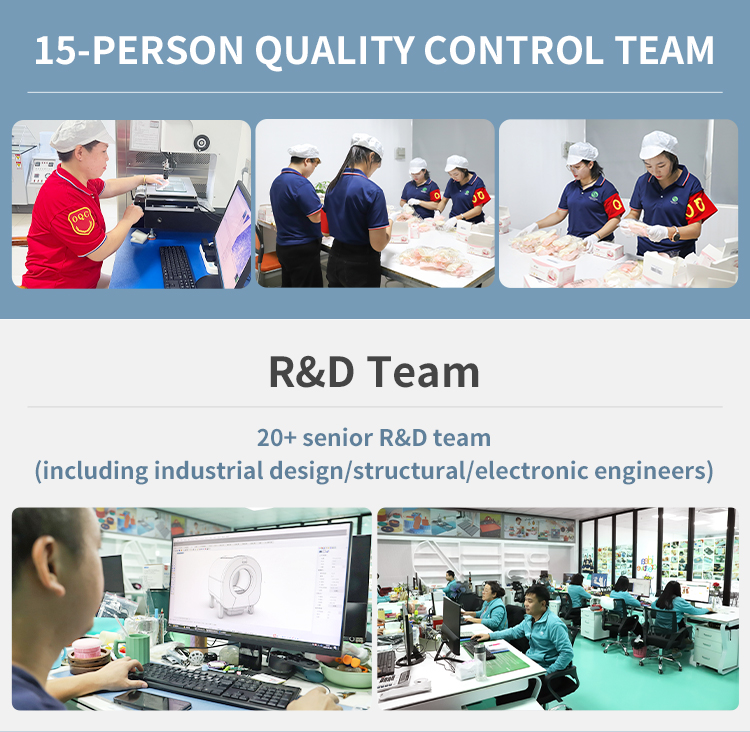 15-PERSON QUALITY CONTROL TEAM

OQC

R&D Team

20+ senior R&D team
(including industrial design/structural/electronic engineers)